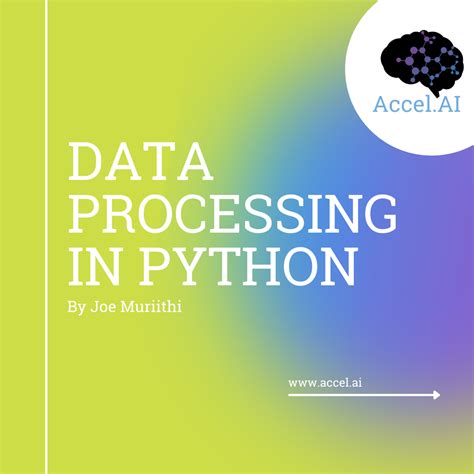 Accel.AI

DATA PROCESSING IN PYTHON

By Joe Muriithi

www.accel.ai